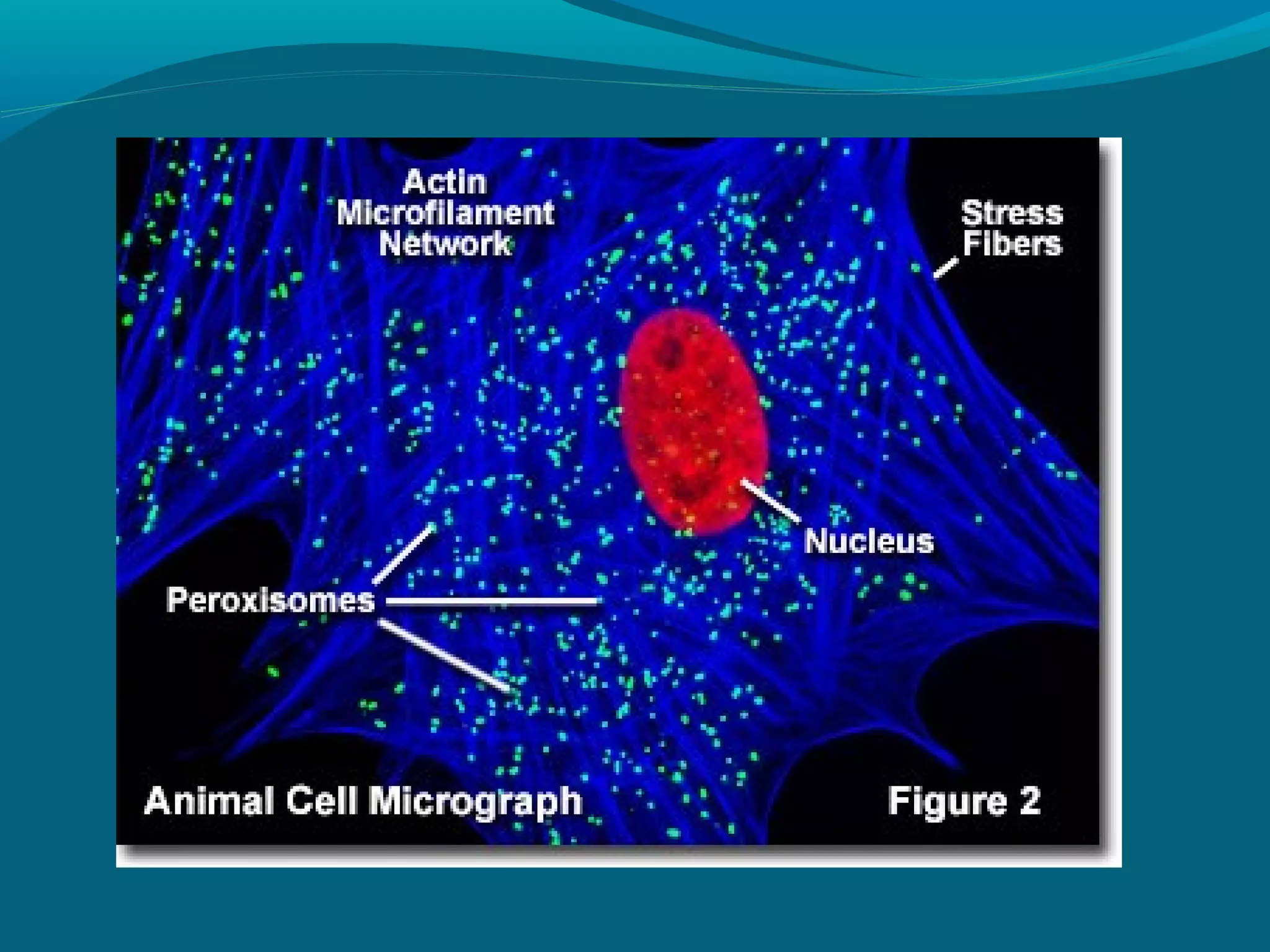 Actin Microfilament Network

Stress Fibers

Nucleus

Peroxisomes

Animal Cell Micrograph

Figure 2